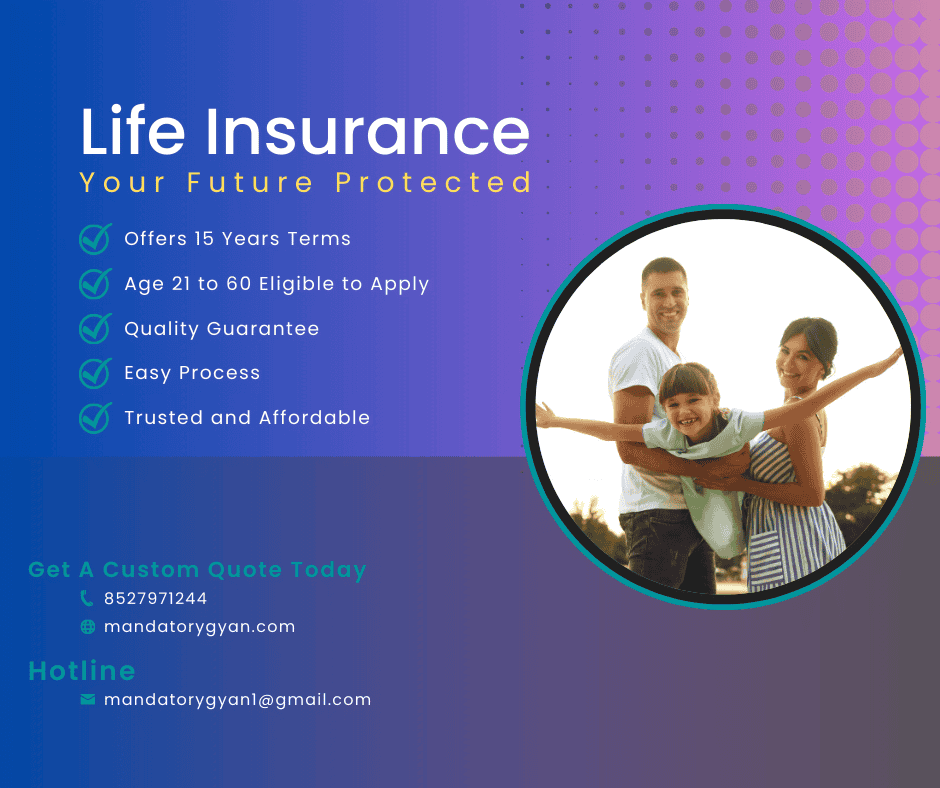 Life Insurance
Your Future Protected

Offers 15 Years Terms
Age 21 to 60 Eligible to Apply
Quality Guarantee
Easy Process
Trusted and Affordable

Get A Custom Quote Today
8527971244
mandatorygyan.com

Hotline
mandatorygyan1@gmail.com